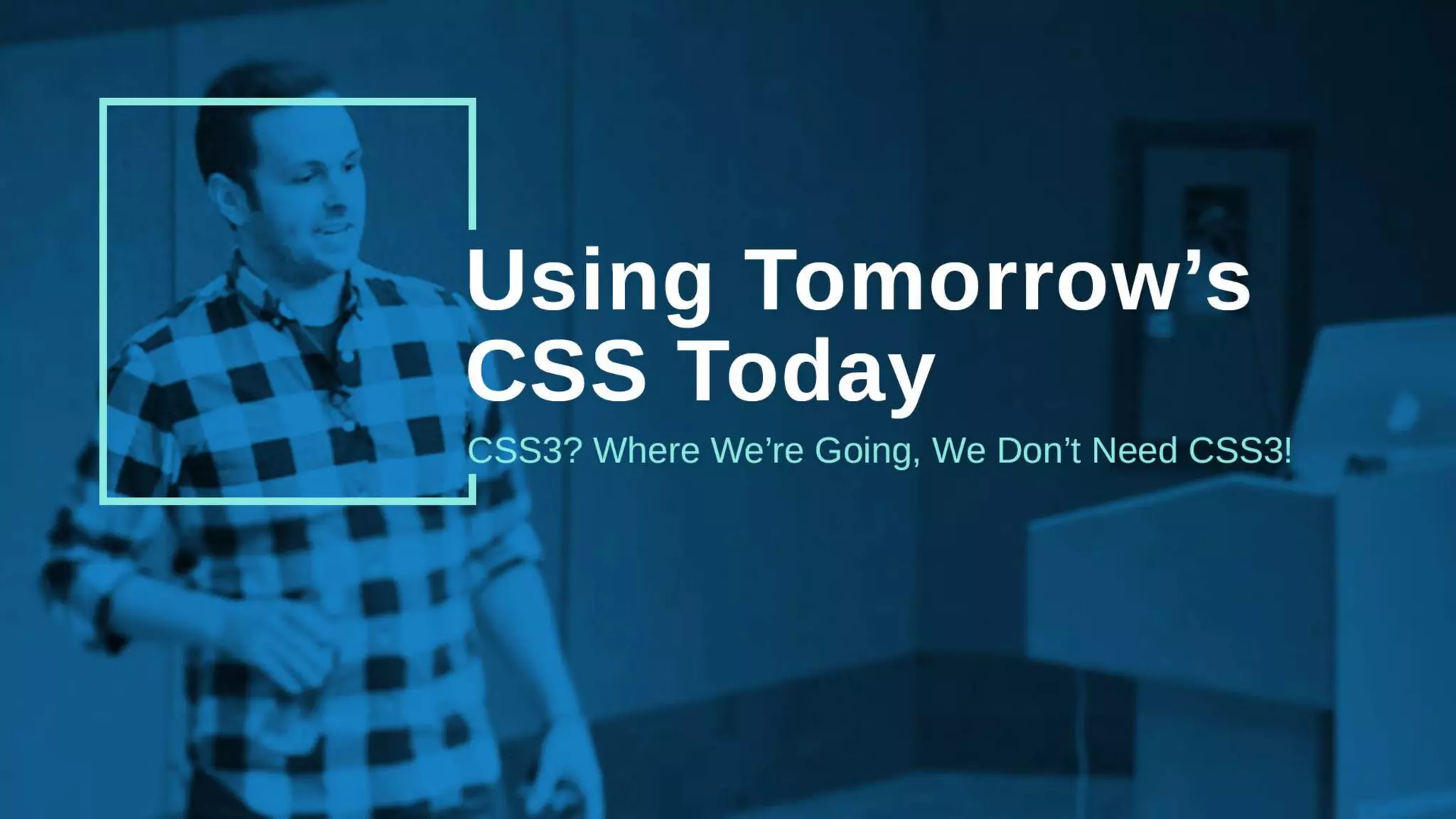 Using Tomorrow’s CSS Today

CSS3? Where We’re Going, We Don’t Need CSS3!